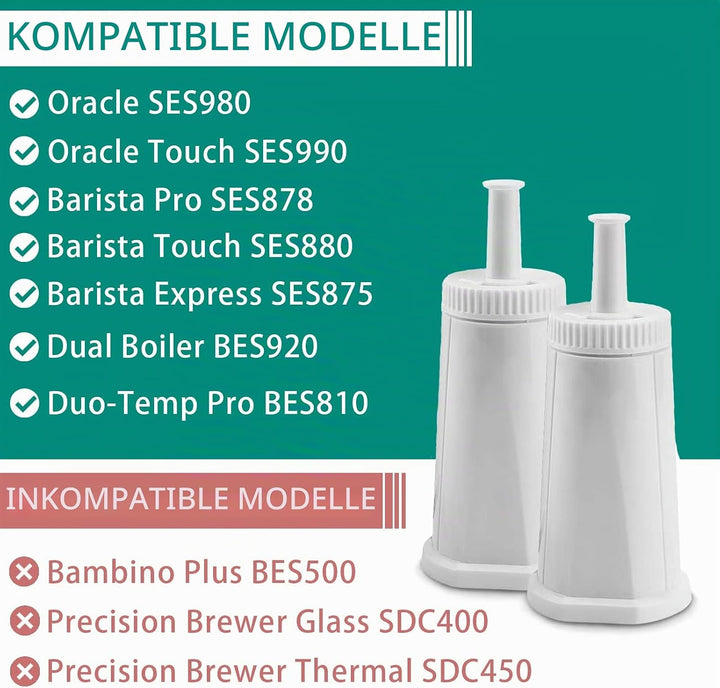 KOMPATIBLE MODELLE

Oracle SES980
Oracle Touch SES990
Barista Pro SES878
Barista Touch SES880
Barista Express SES875
Dual Boiler BES920
Duo-Temp Pro BES810

INKOMPATIBLE MODELLE

Bambino Plus BES500
Precision Brewer Glass SDC400
Precision Brewer Thermal SDC450